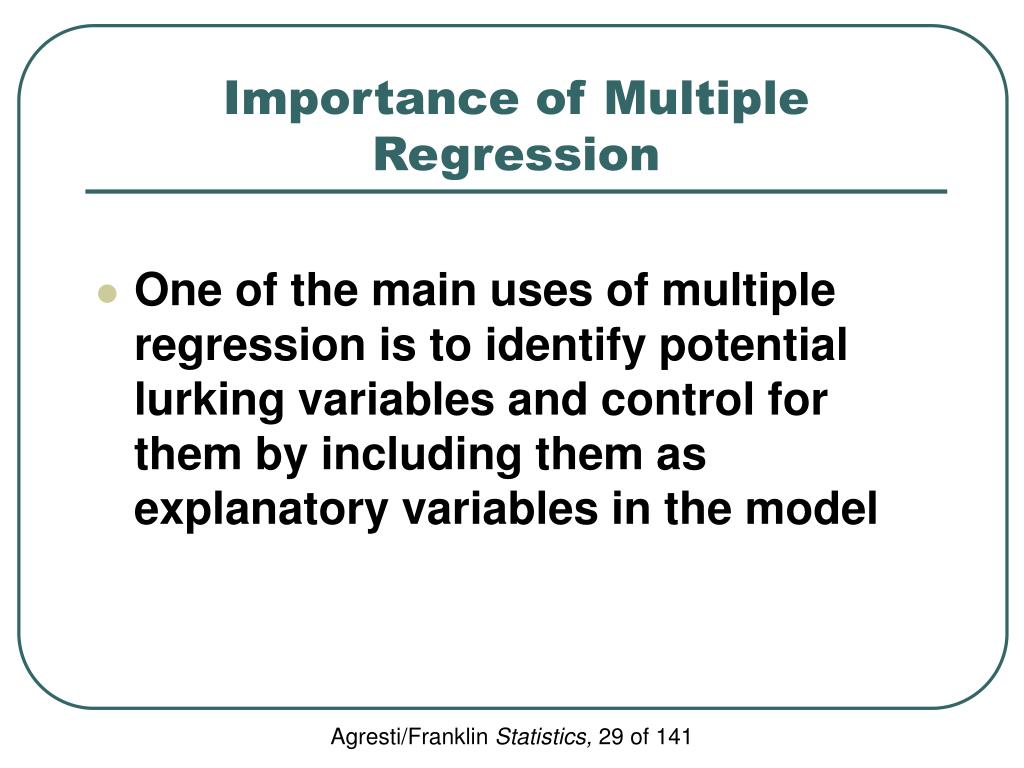 Importance of Multiple Regression

One of the main uses of multiple regression is to identify potential lurking variables and control for them by including them as explanatory variables in the model

Agresti/Franklin Statistics, 29 of 141